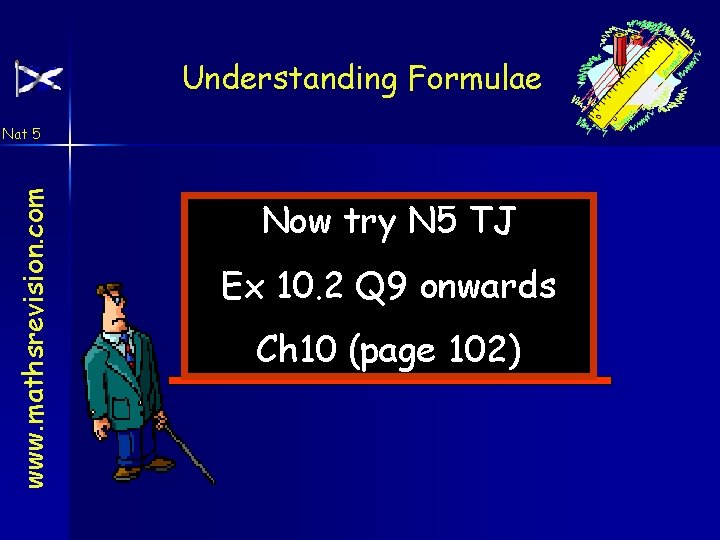 Understanding Formulae

Nat 5

www.mathsrevision.com

Now try N5 TJ

Ex 10.2 Q9 onwards

Ch10 (page 102)